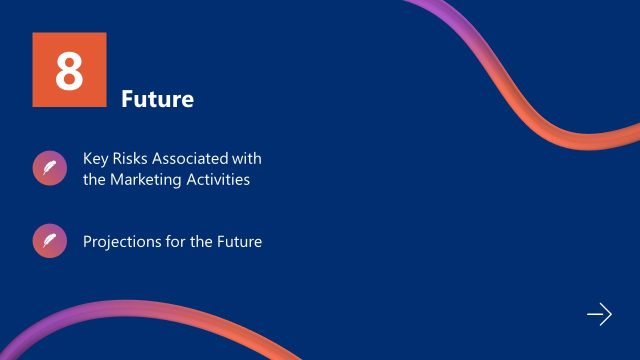 8

Future

Key Risks Associated with the Marketing Activities

Projections for the Future